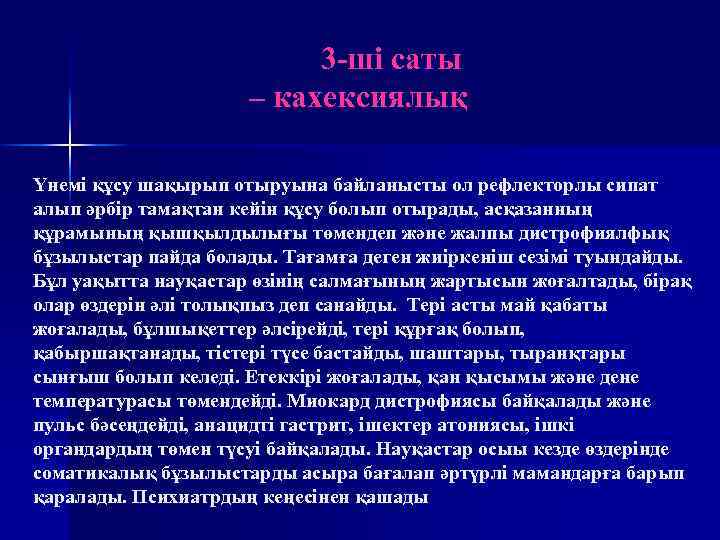 3-ші саты
– кахексиялық

Үнемі құсу шақырып отыруына байланысты ол рефлекторлы сипат алып әрбір тамақтан кейін құсу болып отырады, асқазанның құрамының қышқылдылығы төмендеп және жалпы дистрофиялфық бұзылыстар пайда болады. Тағамға деген жиіркеніш сезімі туындайды. Бұл уақытта науқастар өзінің салмағының жартысын жоғалтады, бірақ олар өздерін әлі толықпыз деп санайды. Тері асты май қабаты жоғалады, бұлшықеттер әлсірейді, тері құрғақ болып, қабыршақтанады, тістері түсе бастайды, шаштары, тырнақтары сынғыш болып келеді. Етеккірі жоғалады, қан қысымы және дене температурасы төмендейді. Миокард дистрофиясы байқалады және пульс бәсеңдейді, анацидті гастрит, ішектер атониясы, ішкі органдардың төмен түсуі байқалады. Науқастар осы кезде өздерінде соматикалық бұзылыстарды асыра бағалап әртүрлі мамандарға барып қаралады. Психиатрдың кеңесінен қашады